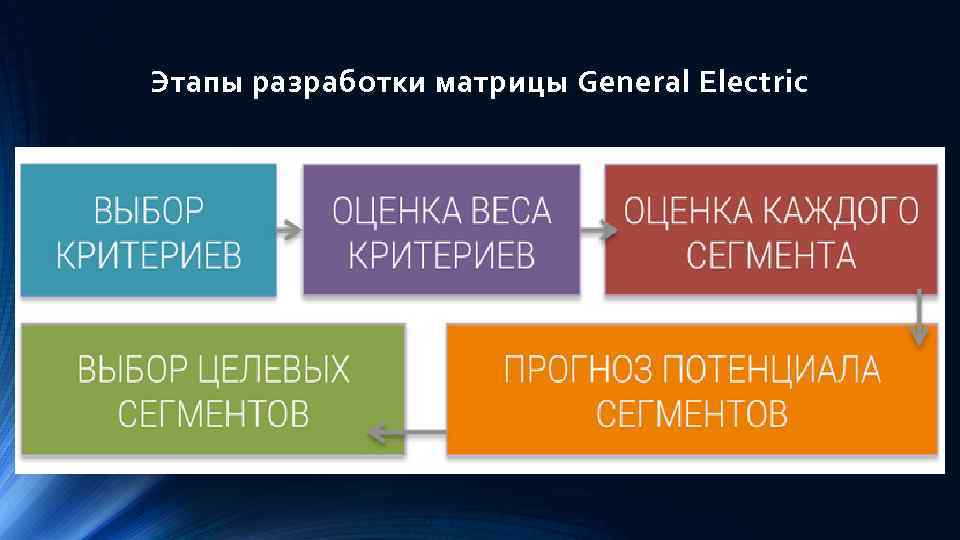 Этапы разработки матрицы General Electric

ВЫБОР КРИТЕРИЕВ

ОЦЕНКА ВЕСА КРИТЕРИЕВ

ОЦЕНКА КАЖДОГО СЕГМЕНТА

ПРОГНОЗ ПОТЕНЦИАЛА СЕГМЕНТОВ

ВЫБОР ЦЕЛЕВЫХ СЕГМЕНТОВ